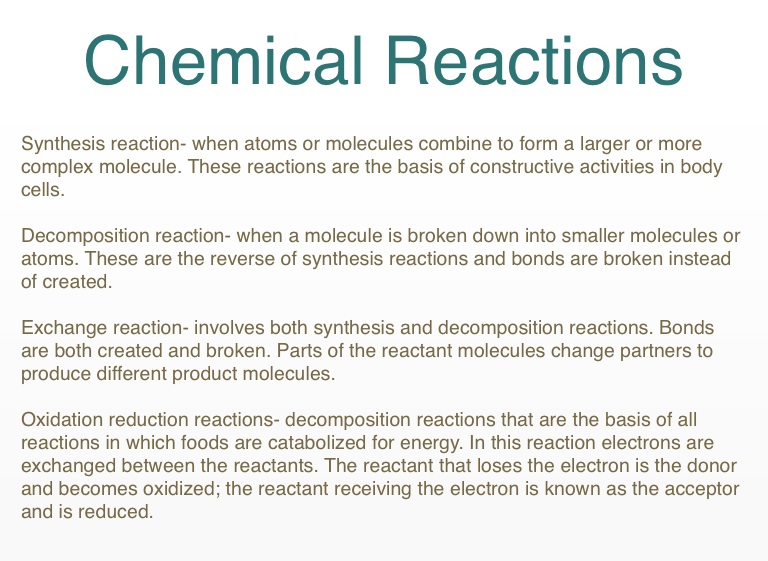 Chemical Reactions

Synthesis reaction- when atoms or molecules combine to form a larger or more complex molecule. These reactions are the basis of constructive activities in body cells.

Decomposition reaction- when a molecule is broken down into smaller molecules or atoms. These are the reverse of synthesis reactions and bonds are broken instead of created.

Exchange reaction- involves both synthesis and decomposition reactions. Bonds are both created and broken. Parts of the reactant molecules change partners to produce different product molecules.

Oxidation reduction reactions- decomposition reactions that are the basis of all reactions in which foods are catabolized for energy. In this reaction electrons are exchanged between the reactants. The reactant that loses the electron is the donor and becomes oxidized; the reactant receiving the electron is known as the acceptor and is reduced.